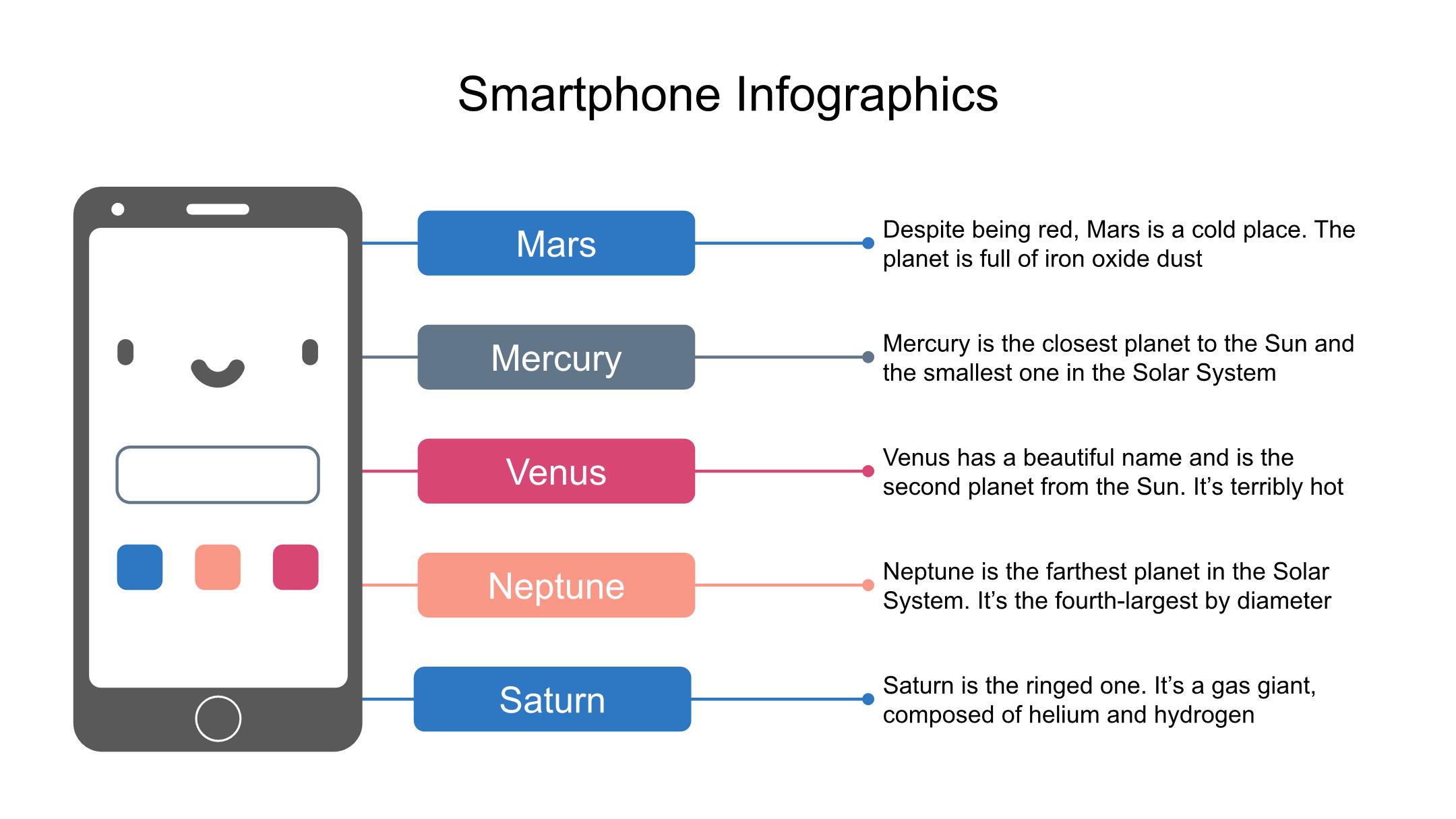 Smartphone Infographics

Mars

Despite being red, Mars is a cold place. The planet is full of iron oxide dust

Mercury

Mercury is the closest planet to the Sun and the smallest one in the Solar System

Venus

Venus has a beautiful name and is the second planet from the Sun. It’s terribly hot

Neptune

Neptune is the farthest planet in the Solar System. It’s the fourth-largest by diameter

Saturn

Saturn is the ringed one. It’s a gas giant, composed of helium and hydrogen